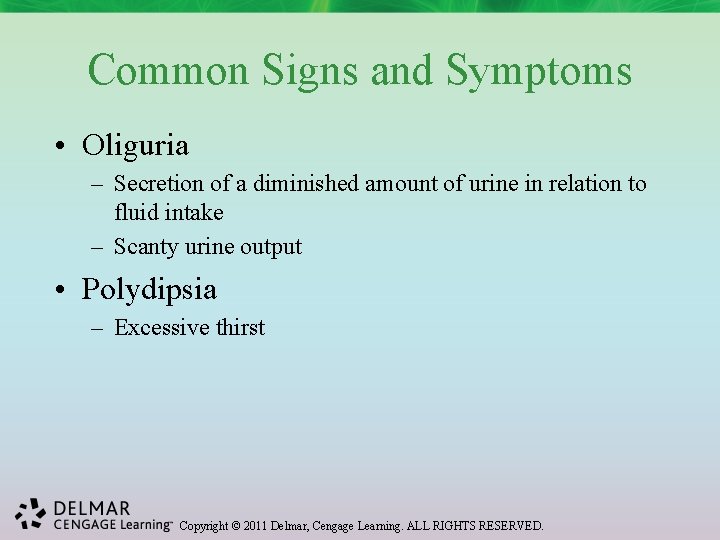 Common Signs and Symptoms

• Oliguria
– Secretion of a diminished amount of urine in relation to fluid intake
– Scanty urine output

• Polydipsia
– Excessive thirst

DELMAR
CENGAGE Learning™ Copyright © 2011 Delmar, Cengage Learning. ALL RIGHTS RESERVED.